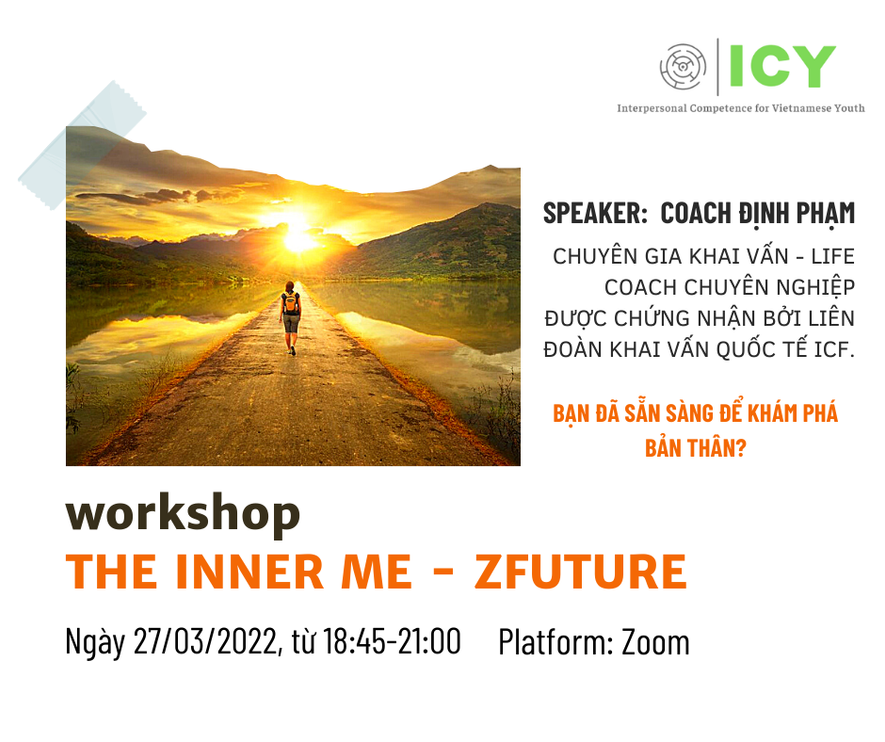 ICY
Interpersonal Competence for Vietnamese Youth

SPEAKER: COACH ĐỊNH PHẠM

CHUYÊN GIA KHAI VẤN - LIFE COACH CHUYÊN NGHIỆP ĐƯỢC CHỨNG NHẬN BỞI LIÊN ĐOÀN KHAI VẤN QUỐC TẾ ICF.

BẠN ĐÃ SẴN SÀNG ĐỂ KHÁM PHÁ BẢN THÂN?

workshop
THE INNER ME - ZFUTURE

Ngày 27/03/2022, từ 18:45-21:00 Platform: Zoom